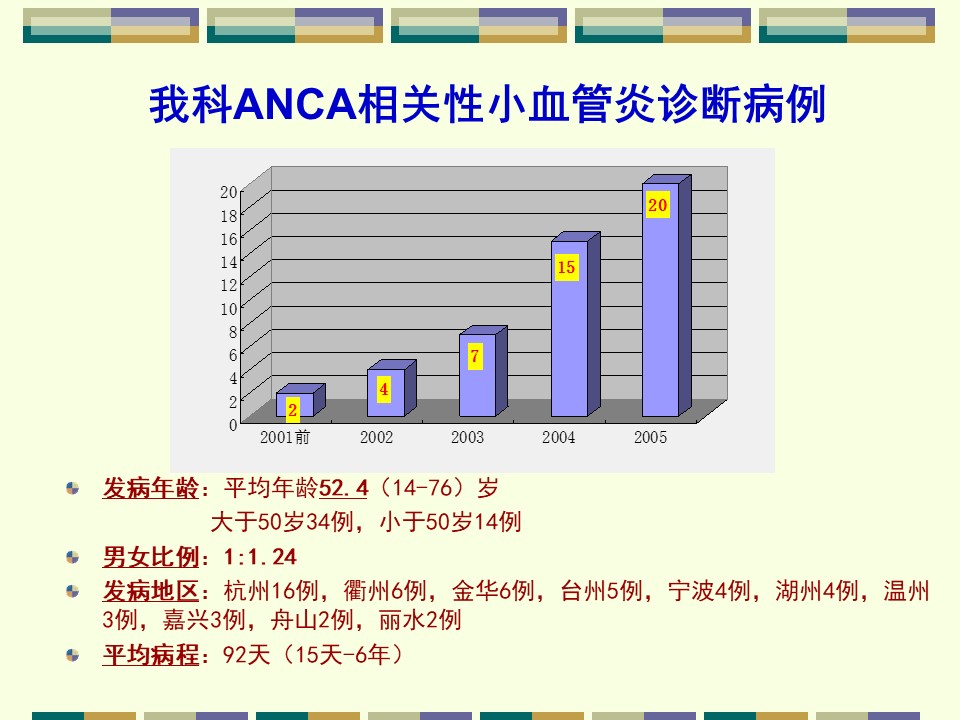 我科ANCA相关性小血管炎诊断病例

20
18
16
14
12
10
8
6
4
2
0

2
4
7
15
20

2001前 2002 2003 2004 2005

发病年龄：平均年龄52.4（14-76）岁

大于50岁34例，小于50岁14例

男女比例：1:1.24

发病地区：杭州16例，衢州6例，金华6例，台州5例，宁波4例，湖州4例，温州3例，嘉兴3例，舟山2例，丽水2例

平均病程：92天（15天-6年）